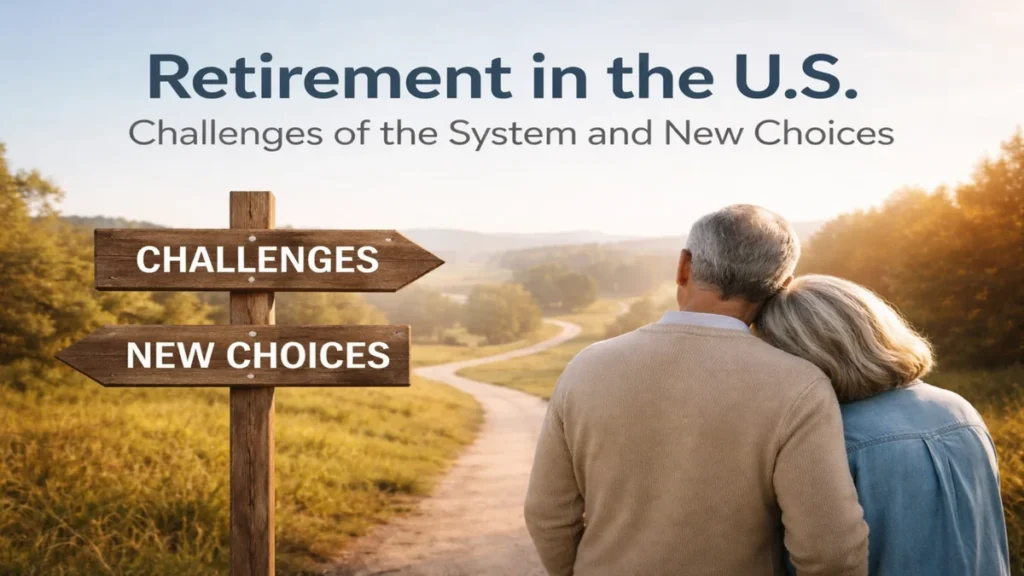 Retirement in the U.S.
Challenges of the System and New Choices

CHALLENGES

NEW CHOICES